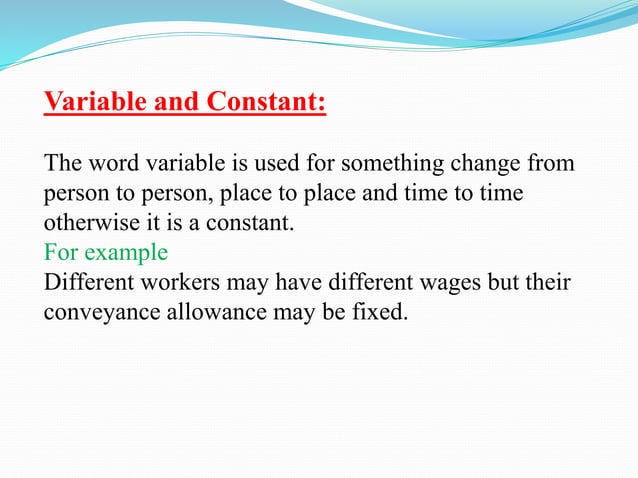 Variable and Constant:

The word variable is used for something change from person to person, place to place and time to time otherwise it is a constant.
For example
Different workers may have different wages but their conveyance allowance may be fixed.